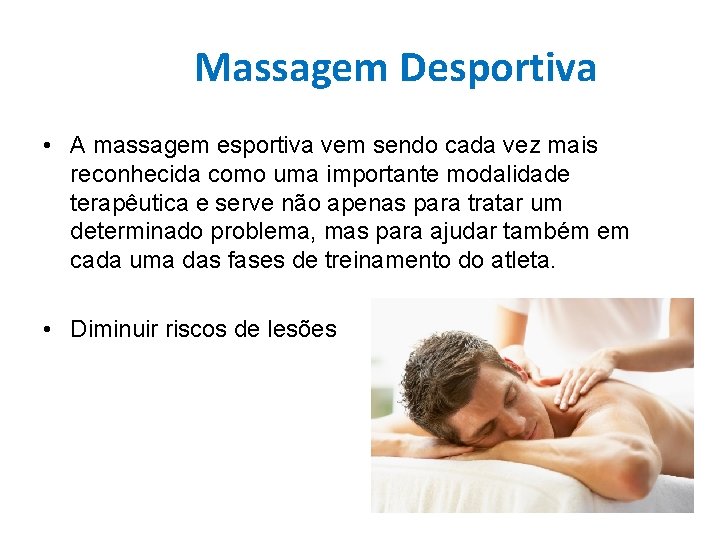 Massagem Desportiva

• A massagem esportiva vem sendo cada vez mais reconhecida como uma importante modalidade terapêutica e serve não apenas para tratar um determinado problema, mas para ajudar também em cada uma das fases de treinamento do atleta.

• Diminuir riscos de lesões